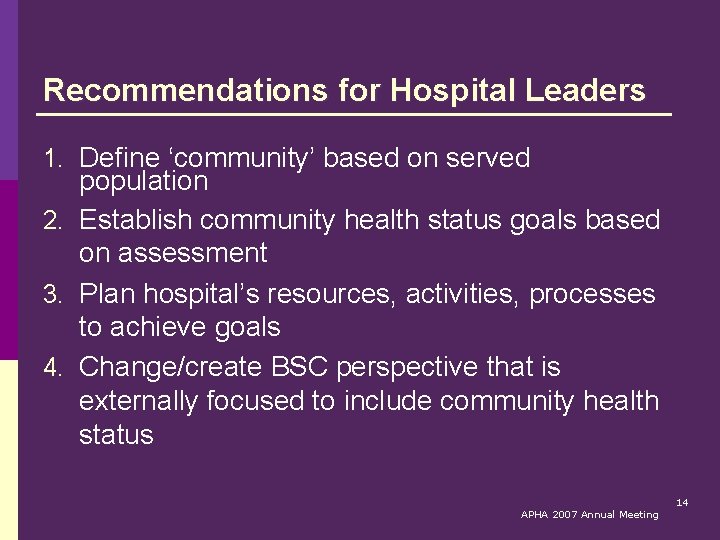 Recommendations for Hospital Leaders

1. Define ‘community’ based on served population
2. Establish community health status goals based on assessment
3. Plan hospital’s resources, activities, processes to achieve goals
4. Change/create BSC perspective that is externally focused to include community health status

14

APHA 2007 Annual Meeting